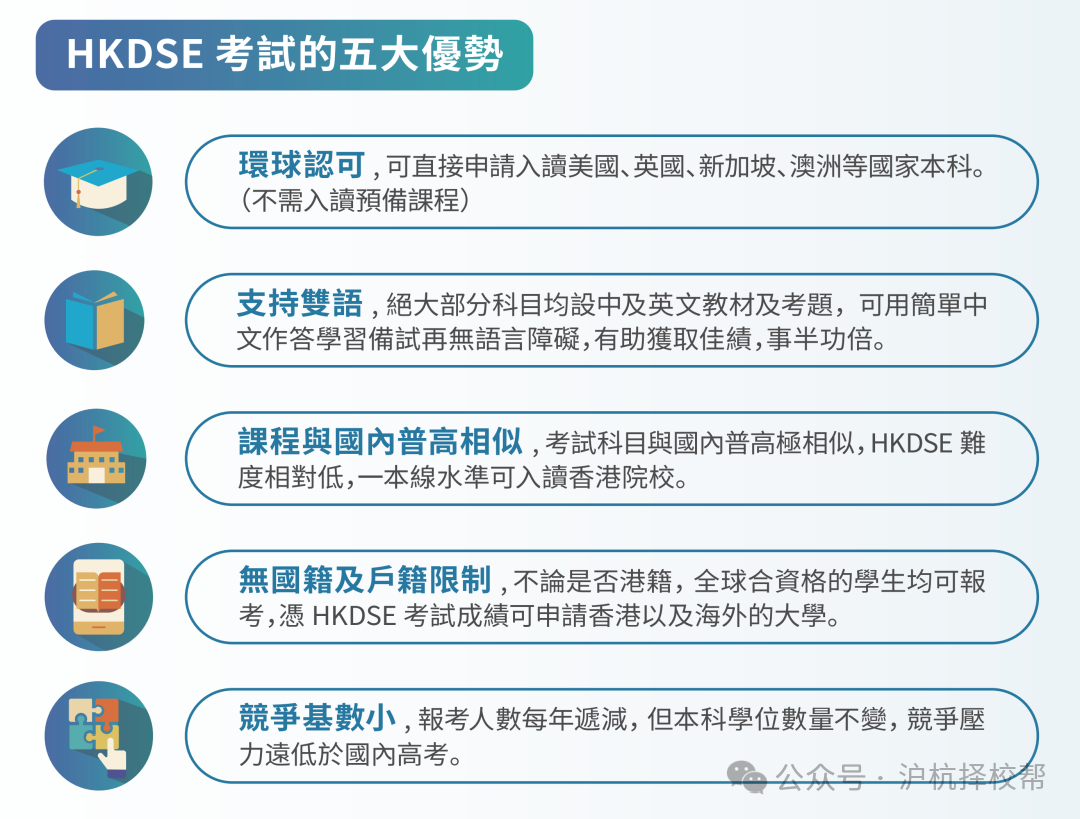 HKDSE 考試的五大優勢

環球認可，可直接申請入讀美國、英國、新加坡、澳洲等國家本科。（不需入讀預備課程）

支持雙語，絕大部分科目均設中及英文教材及考題，可用簡單中文作答學習備試再無語言障礙,有助獲取佳績,事半功倍。

課程與國內普高相似，考試科目與國內普高極相似,HKDSE 難度相對低,一本線水準可入讀香港院校。

無國籍及戶籍限制，不論是否港籍，全球合資格的學生均可報考,憑 HKDSE 考試成績可申請香港以及海外的大學。

競爭基數小，報考人數每年遞減，但本科學位數量不變，競爭壓力遠低於國內高考。

公众号 · 沪杭择校帮